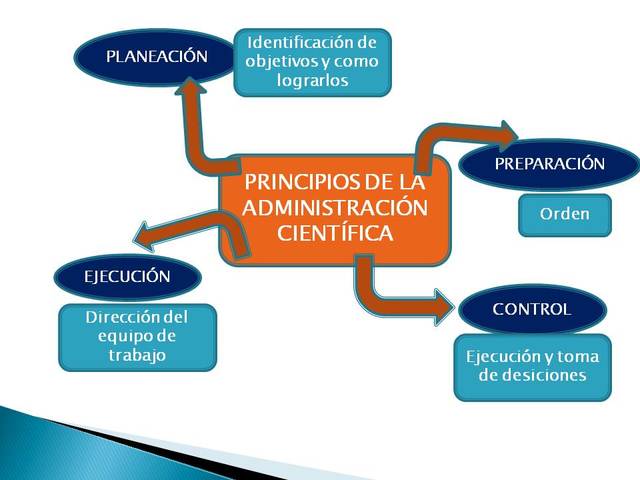 PLANEACIÓN

Identificación de objetivos y como lograrlos

PRINCIPIOS DE LA ADMINISTRACIÓN CIENTÍFICA

PREPARACIÓN

Orden

EJECUCIÓN

Dirección del equipo de trabajo

CONTROL

Ejecución y toma de desiciones